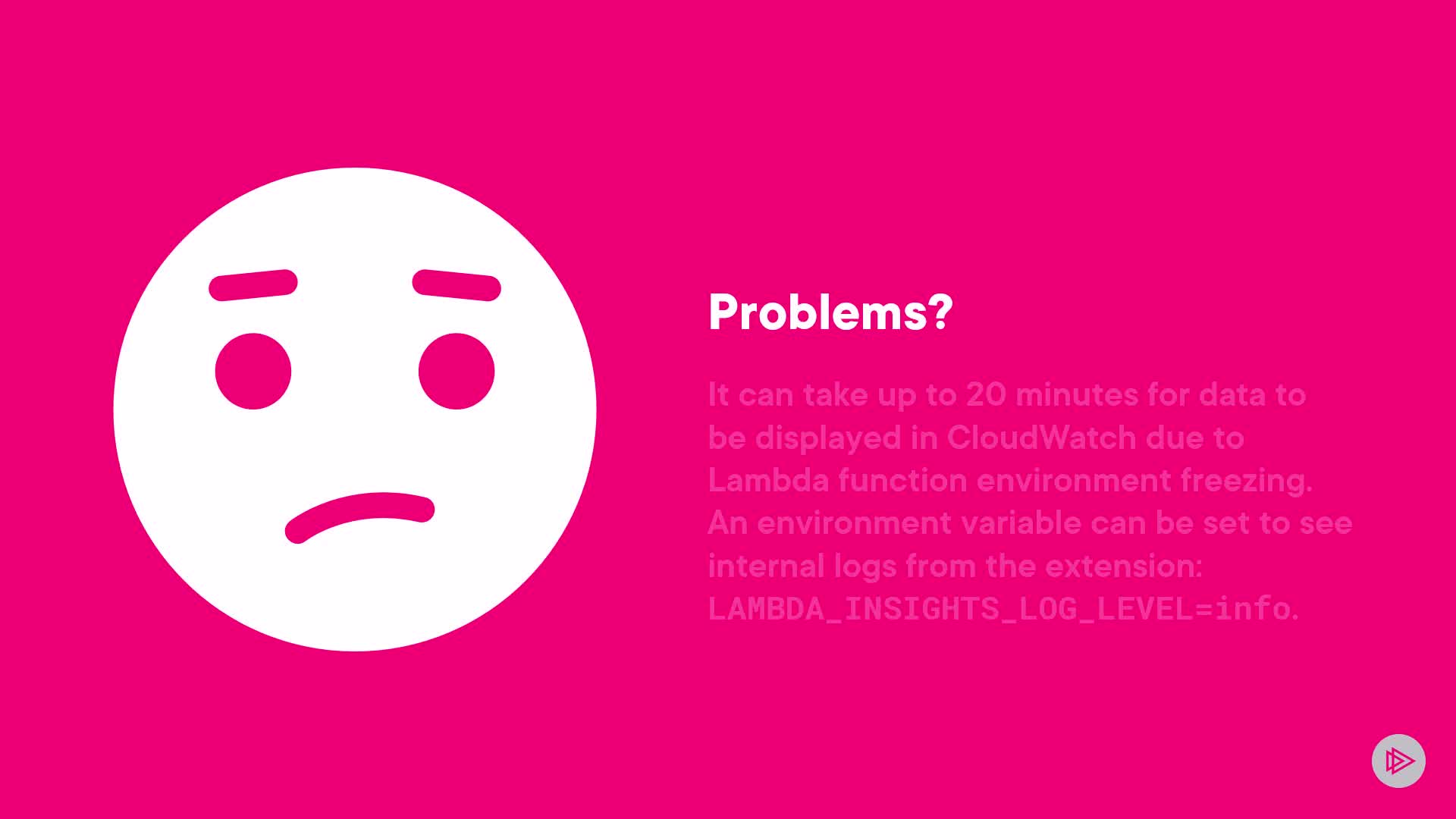 Problems?

It can take up to 20 minutes for data to be displayed in CloudWatch due to Lambda function environment freezing. An environment variable can be set to see internal logs from the extension: LAMBDA_INSIGHTS_LOG_LEVEL=info.